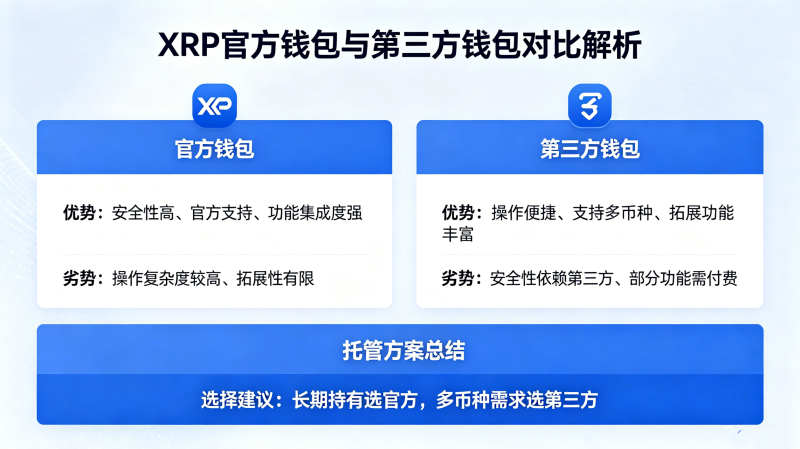 XRP官方钱包与第三方钱包对比解析

XP

官方钱包

优势：安全性高、官方支持、功能集成度强

劣势：操作复杂度较高、拓展性有限

3

第三方钱包

优势：操作便捷、支持多币种、拓展功能丰富

劣势：安全性依赖第三方、部分功能需付费

托管方案总结

选择建议：长期持有选官方，多币种需求选第三方